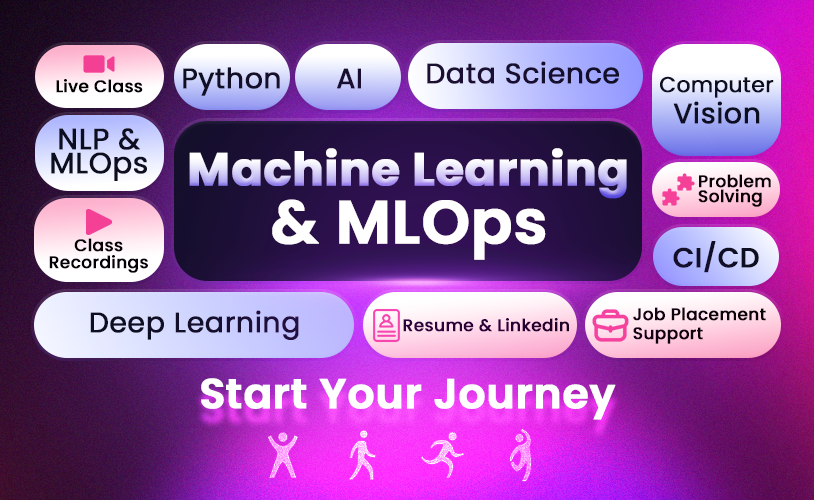 Live Class

Python

AI

Data Science

Computer Vision

NLP & MLOps

Machine Learning & MLOps

Problem Solving

Class Recordings

CI/CD

Deep Learning

Resume & Linkedin

Job Placement Support

Start Your Journey